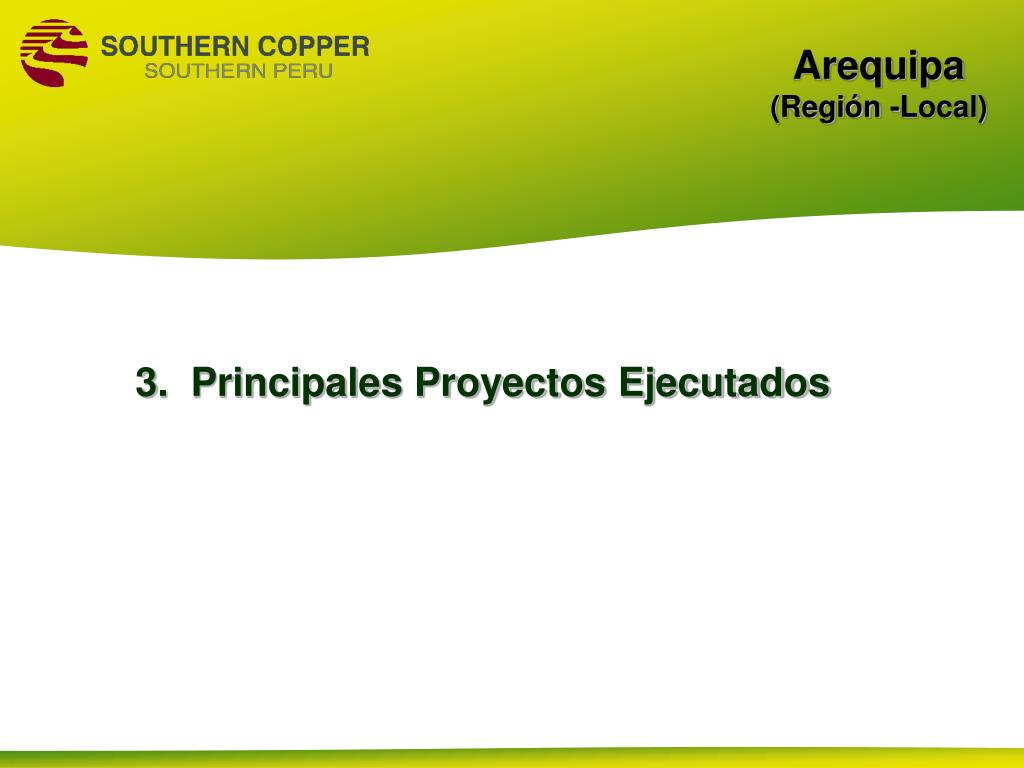 SOUTHERN COPPER
SOUTHERN PERU

Arequipa
(Región -Local)

3. Principales Proyectos Ejecutados